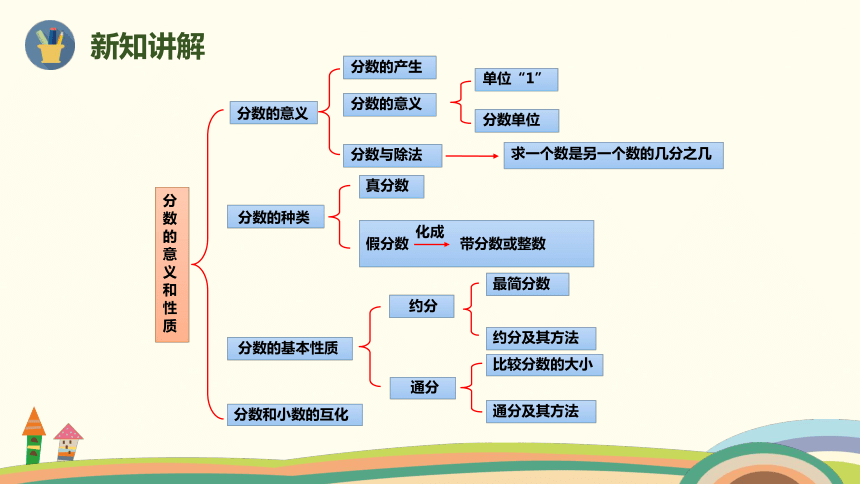 新知讲解

分数的意义和性质

分数的意义
分数的产生
分数的意义
单位“1”
分数单位
分数与除法
求一个数是另一个数的几分之几

分数的种类
真分数
假分数 化成 带分数或整数

分数的基本性质
约分
最简分数
约分及其方法
通分
比较分数的大小
通分及其方法

分数和小数的互化